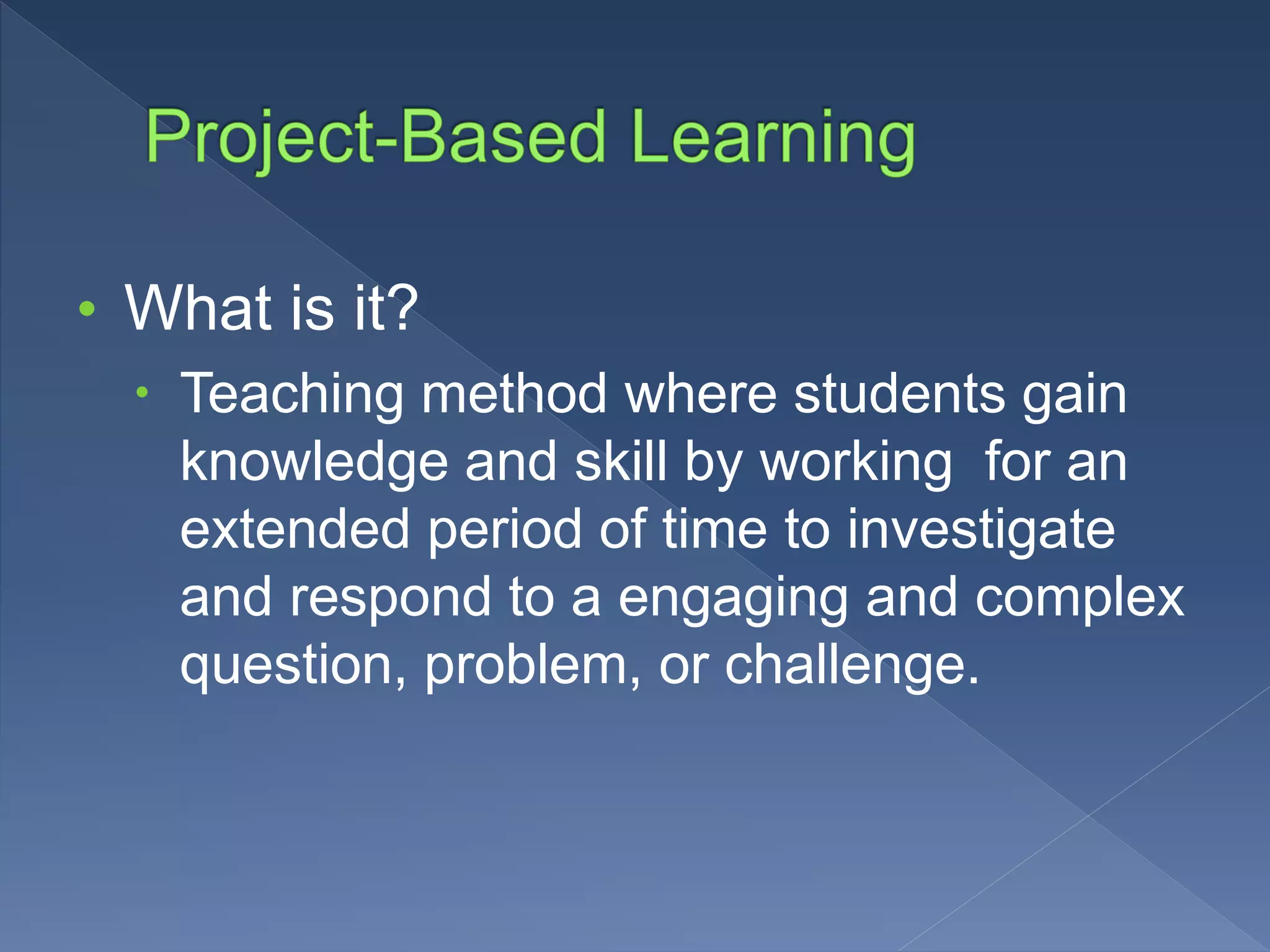 Project-Based Learning

• What is it?
  • Teaching method where students gain knowledge and skill by working for an extended period of time to investigate and respond to a engaging and complex question, problem, or challenge.